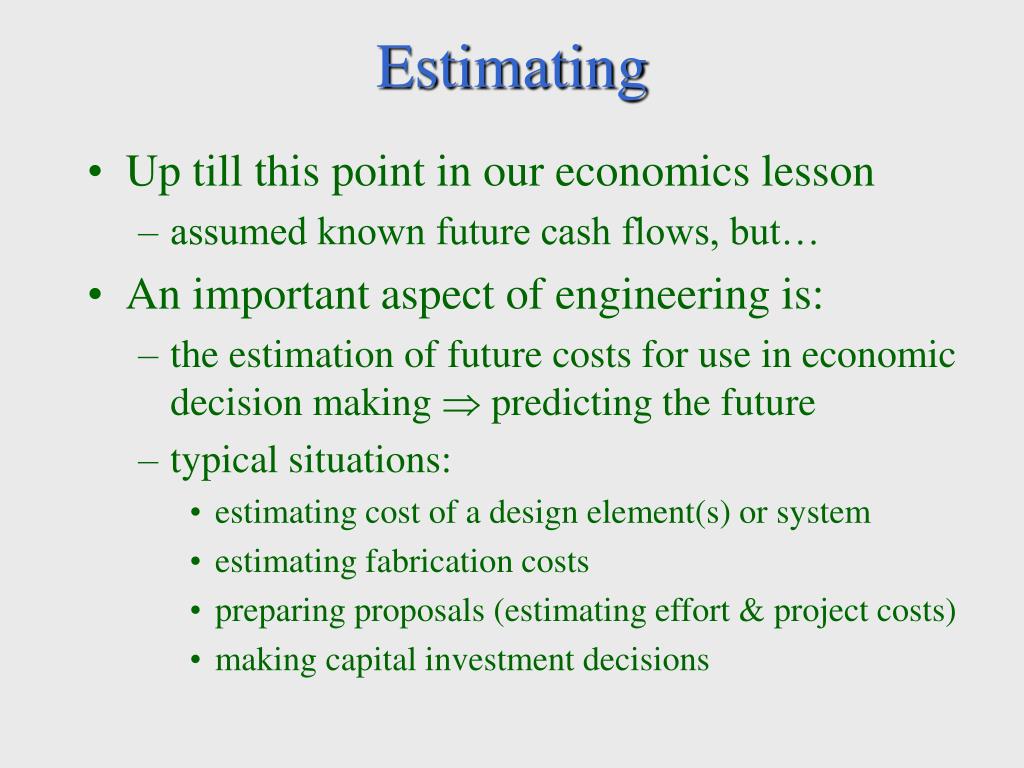 Estimating

• Up till this point in our economics lesson
– assumed known future cash flows, but…

• An important aspect of engineering is:
– the estimation of future costs for use in economic decision making $\Rightarrow$ predicting the future
– typical situations:
• estimating cost of a design element(s) or system
• estimating fabrication costs
• preparing proposals (estimating effort & project costs)
• making capital investment decisions